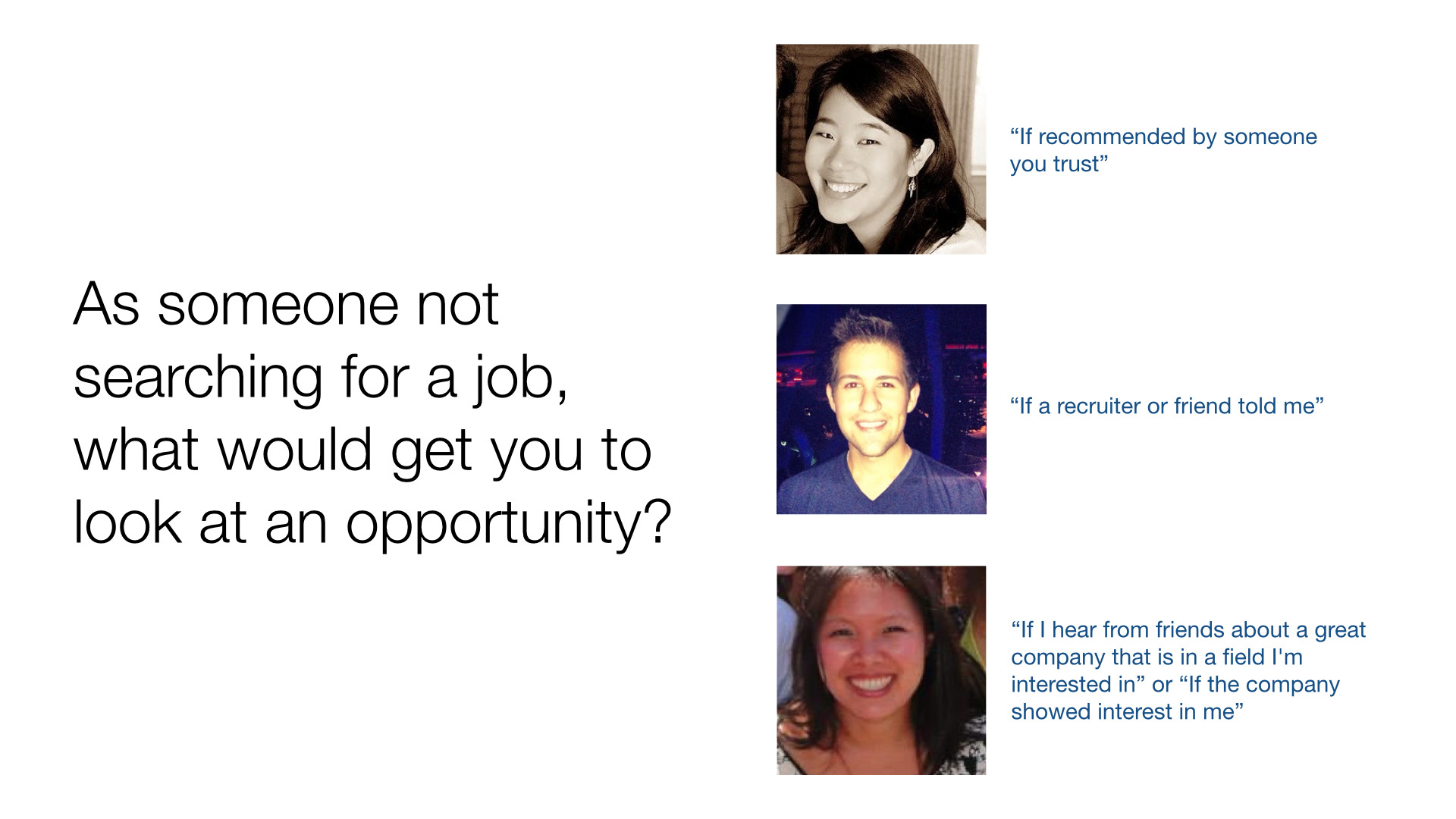 As someone not searching for a job, what would get you to look at an opportunity?

“If recommended by someone you trust”

“If a recruiter or friend told me”

“If I hear from friends about a great company that is in a field I'm interested in” or “If the company showed interest in me”